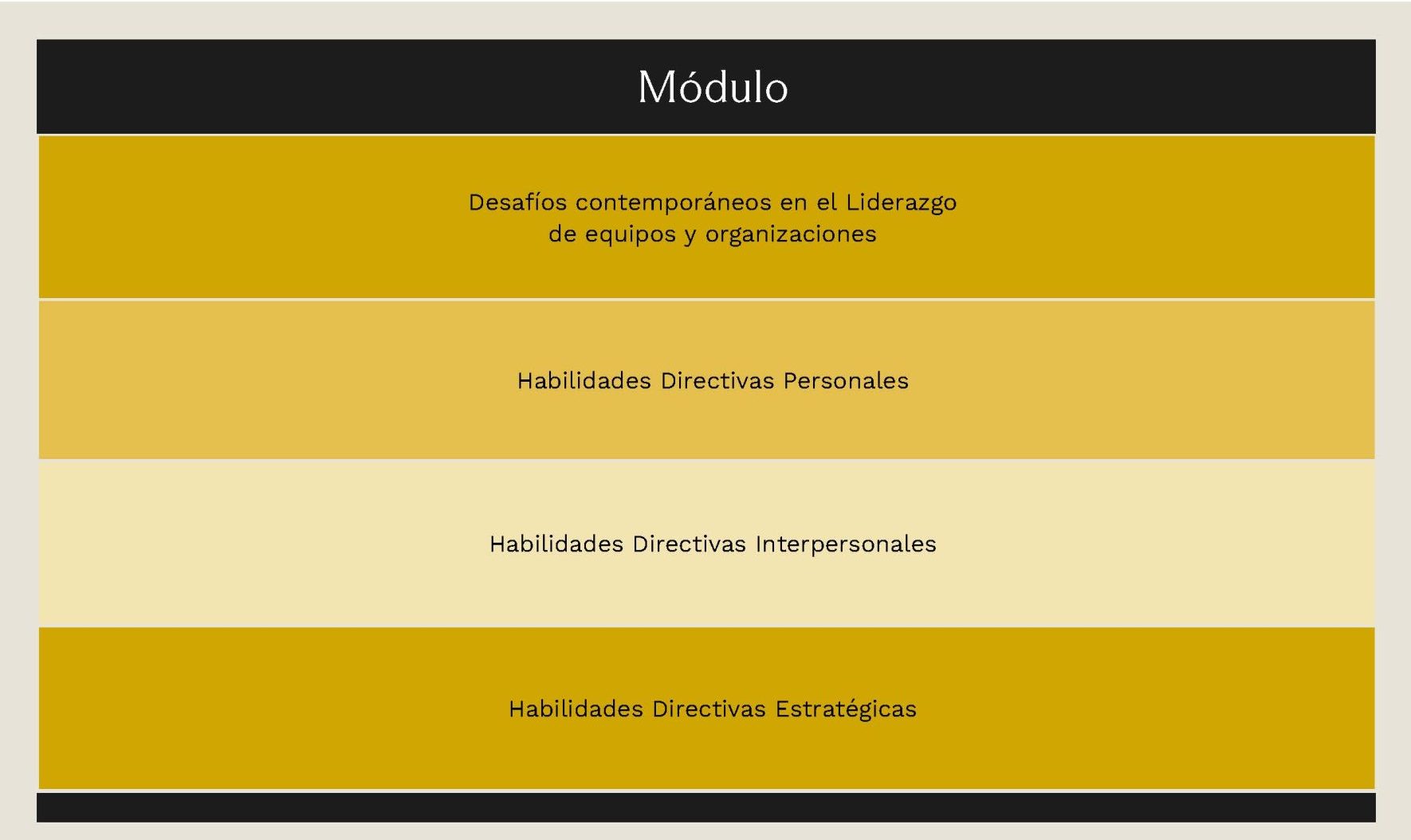 | Módulo |
|---|
| Desafíos contemporáneos en el Liderazgo de equipos y organizaciones |
| Habilidades Directivas Personales |
| Habilidades Directivas Interpersonales |
| Habilidades Directivas Estratégicas |